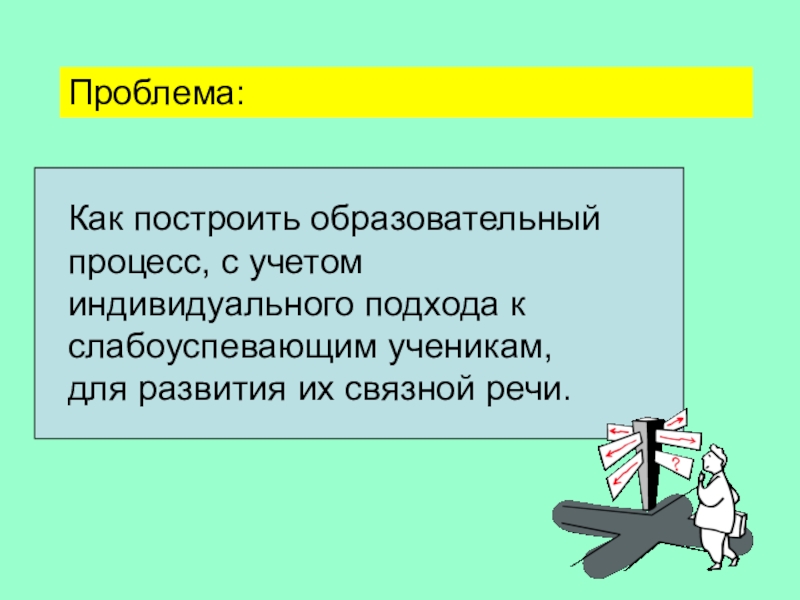 Проблема:

Как построить образовательный процесс, с учетом индивидуального подхода к слабоуспевающим ученикам, для развития их связной речи.

?